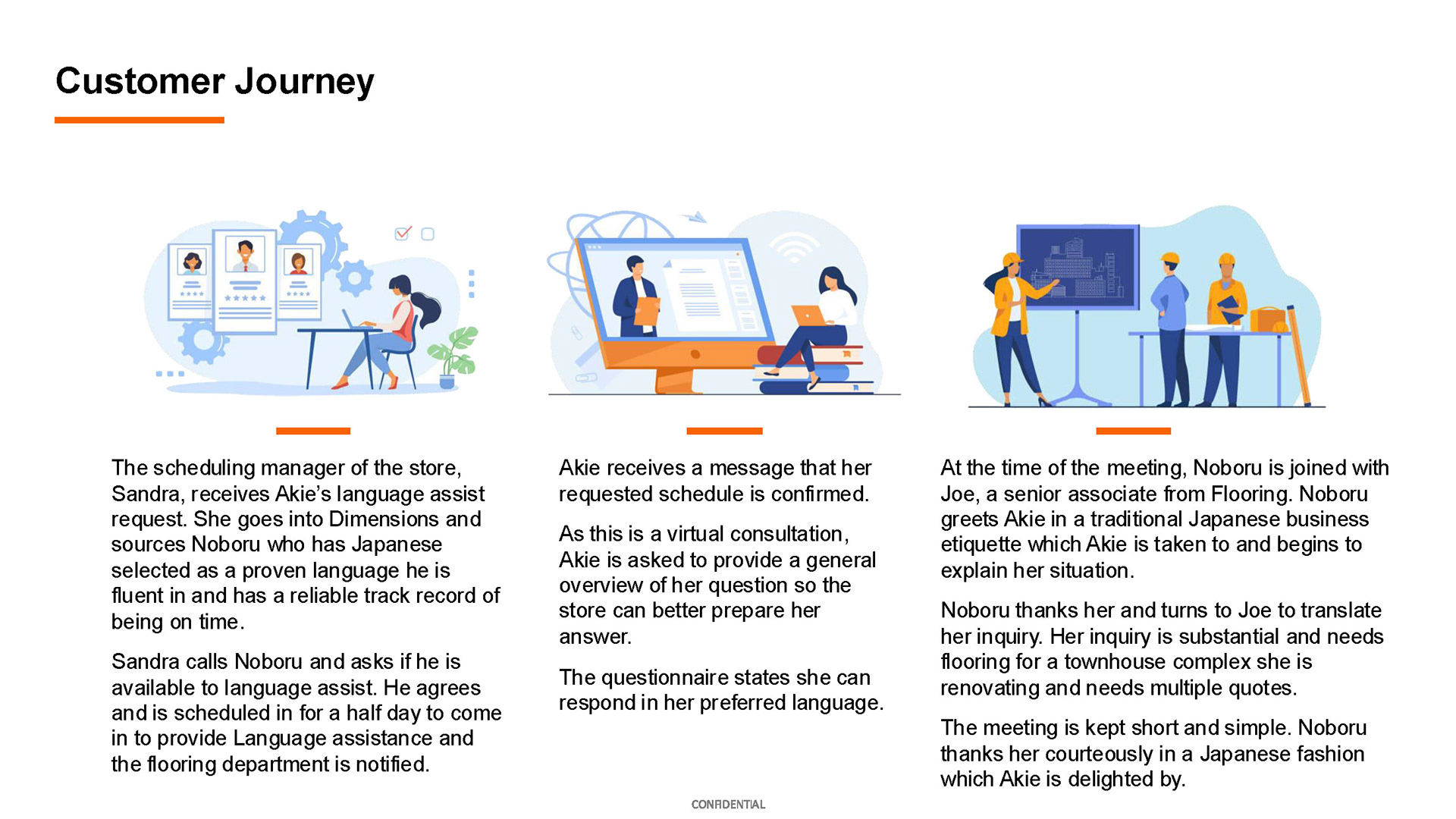 Customer Journey

The scheduling manager of the store, Sandra, receives Akie's language assist request. She goes into Dimensions and sources Noboru who has Japanese selected as a proven language he is fluent in and has a reliable track record of being on time.

Sandra calls Noboru and asks if he is available to language assist. He agrees and is scheduled in for a half day to come in to provide Language assistance and the flooring department is notified.

Akie receives a message that her requested schedule is confirmed.

As this is a virtual consultation, Akie is asked to provide a general overview of her question so the store can better prepare her answer.

The questionnaire states she can respond in her preferred language.

At the time of the meeting, Noboru is joined with Joe, a senior associate from Flooring. Noboru greets Akie in a traditional Japanese business etiquette which Akie is taken to and begins to explain her situation.

Noboru thanks her and turns to Joe to translate her inquiry. Her inquiry is substantial and needs flooring for a townhouse complex she is renovating and needs multiple quotes.

The meeting is kept short and simple. Noboru thanks her courteously in a Japanese fashion which Akie is delighted by.

CONFIDENTIAL